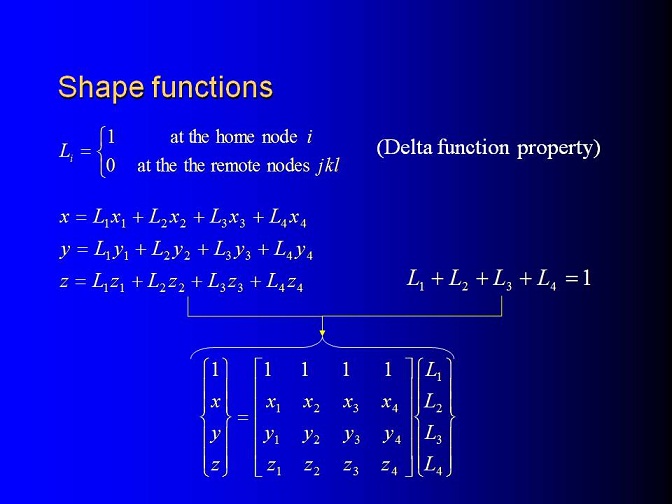 Shape functions

$L_i = \begin{cases} 1 & \text{at the home node } i \\ 0 & \text{at the the remote nodes } jkl \end{cases}$ (Delta function property)

$x = L_1 x_1 + L_2 x_2 + L_3 x_3 + L_4 x_4$
$y = L_1 y_1 + L_2 y_2 + L_3 y_3 + L_4 y_4$
$z = L_1 z_1 + L_2 z_2 + L_3 z_3 + L_4 z_4$

$L_1 + L_2 + L_3 + L_4 = 1$

$\begin{Bmatrix} 1 \\ x \\ y \\ z \end{Bmatrix} = \begin{bmatrix} 1 & 1 & 1 & 1 \\ x_1 & x_2 & x_3 & x_4 \\ y_1 & y_2 & y_3 & y_4 \\ z_1 & z_2 & z_3 & z_4 \end{bmatrix} \begin{Bmatrix} L_1 \\ L_2 \\ L_3 \\ L_4 \end{Bmatrix}$